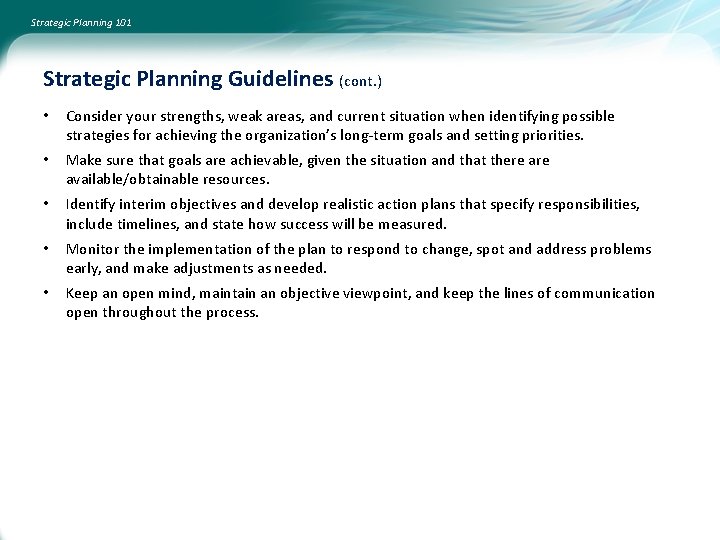 Strategic Planning 101

Strategic Planning Guidelines (cont.)

• Consider your strengths, weak areas, and current situation when identifying possible strategies for achieving the organization's long-term goals and setting priorities.

• Make sure that goals are achievable, given the situation and that there are available/obtainable resources.

• Identify interim objectives and develop realistic action plans that specify responsibilities, include timelines, and state how success will be measured.

• Monitor the implementation of the plan to respond to change, spot and address problems early, and make adjustments as needed.

• Keep an open mind, maintain an objective viewpoint, and keep the lines of communication open throughout the process.